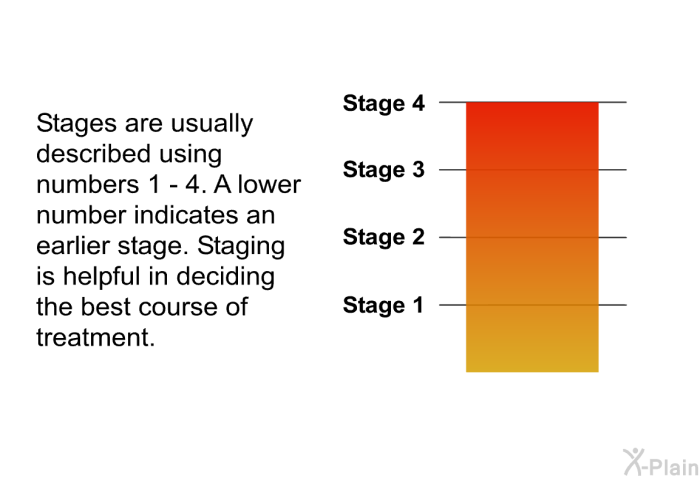 Stages are usually described using numbers 1 - 4. A lower number indicates an earlier stage. Staging is helpful in deciding the best course of treatment.

Stage 4
Stage 3
Stage 2
Stage 1

X-Plain